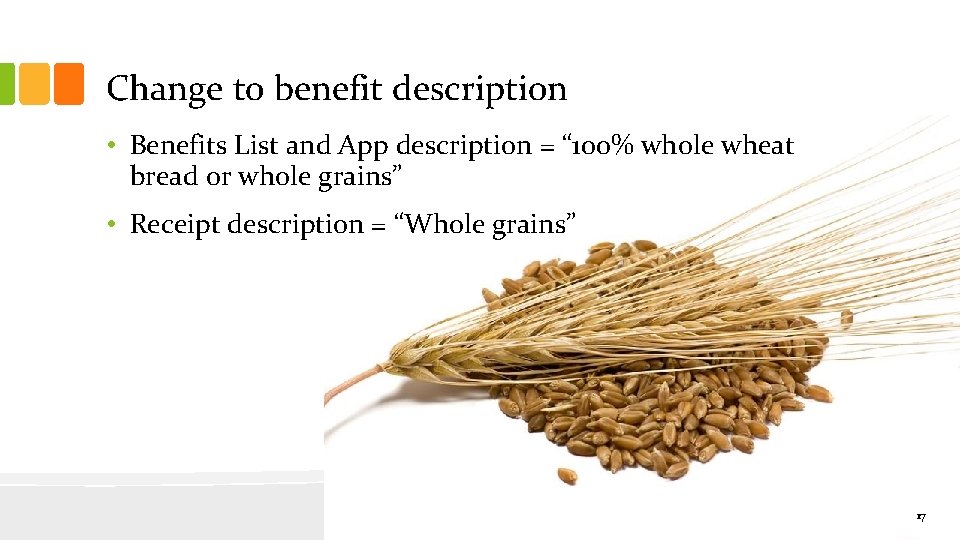 Change to benefit description

• Benefits List and App description = “100% whole wheat bread or whole grains”

• Receipt description = “Whole grains”

17